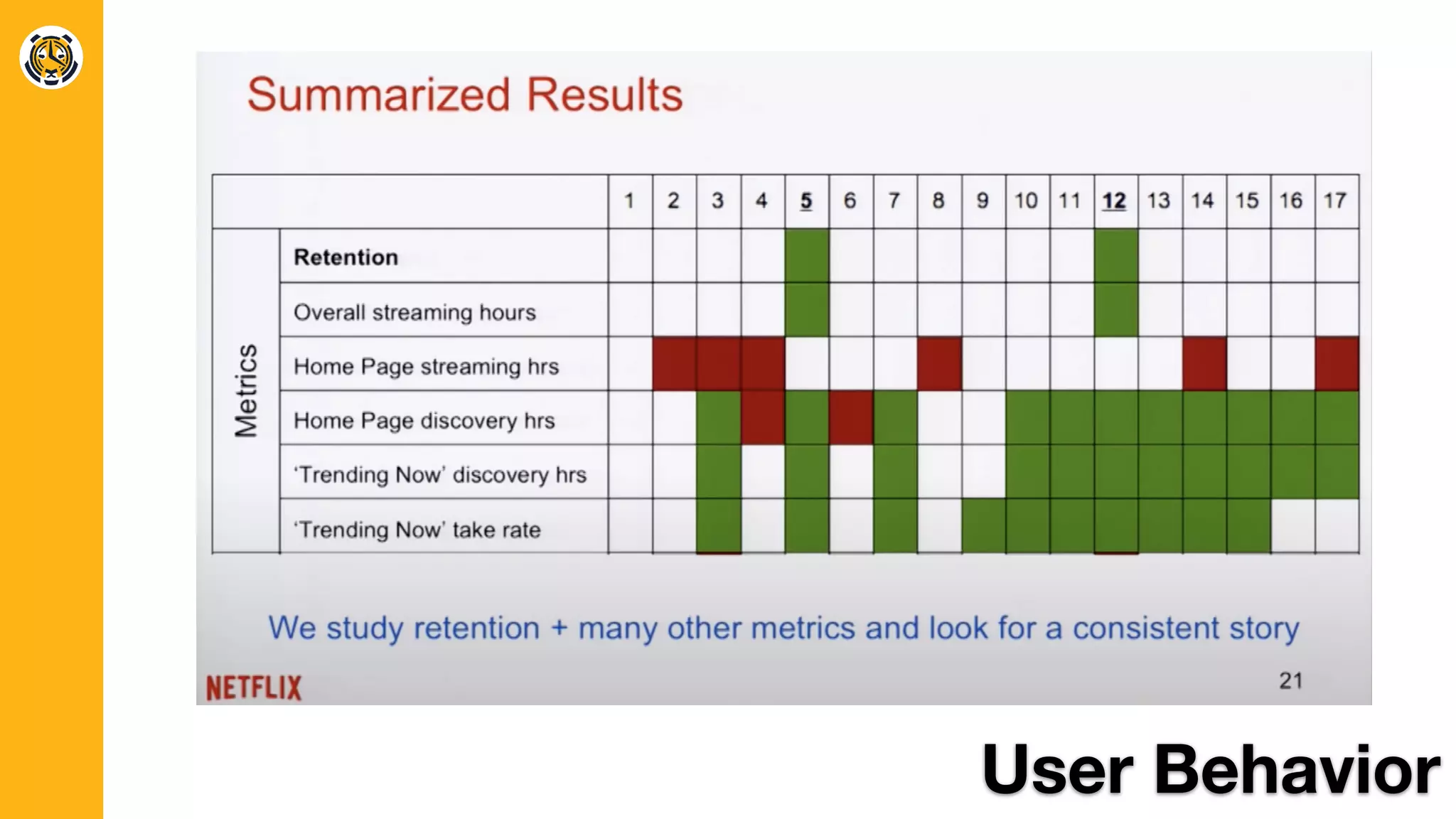 Summarized Results

| | | 1 | 2 | 3 | 4 | 5 | 6 | 7 | 8 | 9 | 10 | 11 | 12 | 13 | 14 | 15 | 16 | 17 |
|---|---|---|---|---|---|---|---|---|---|---|---|---|---|---|---|---|---|---|
| Metrics | Retention | | | | | | | | | | | | | | | | | |
| | Overall streaming hours | | | | | | | | | | | | | | | | | |
| | Home Page streaming hrs | | | | | | | | | | | | | | | | | |
| | Home Page discovery hrs | | | | | | | | | | | | | | | | | |
| | 'Trending Now' discovery hrs | | | | | | | | | | | | | | | | | |
| | 'Trending Now' take rate | | | | | | | | | | | | | | | | | |

We study retention + many other metrics and look for a consistent story

NETFLIX

21

User Behavior